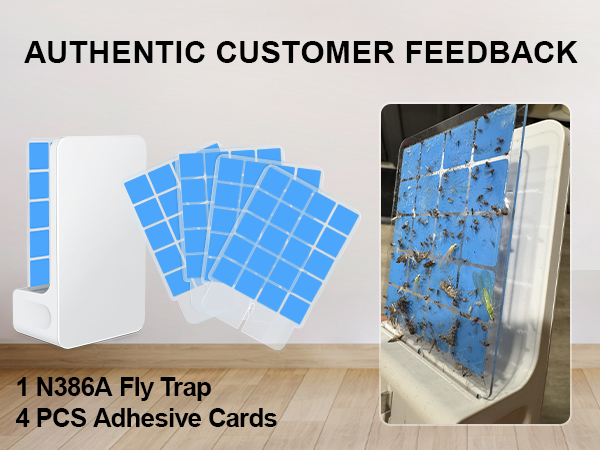 AUTHENTIC CUSTOMER FEEDBACK

1 N386A Fly Trap
4 PCS Adhesive Cards